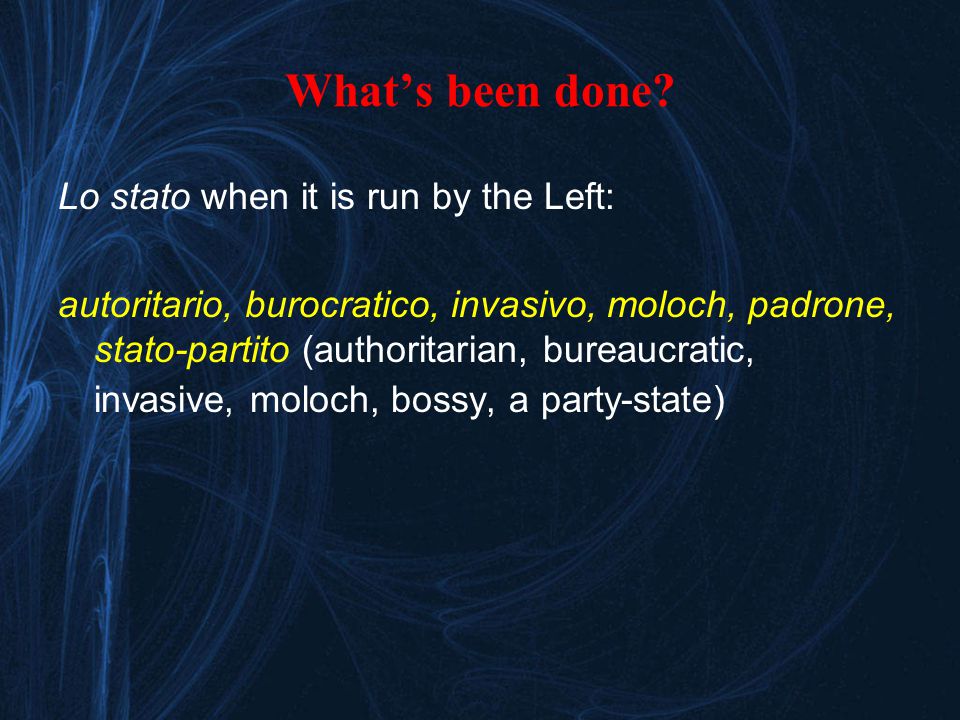 What’s been done?

Lo stato when it is run by the Left:

autoritario, burocratico, invasivo, moloch, padrone, stato-partito (authoritarian, bureaucratic, invasive, moloch, bossy, a party-state)